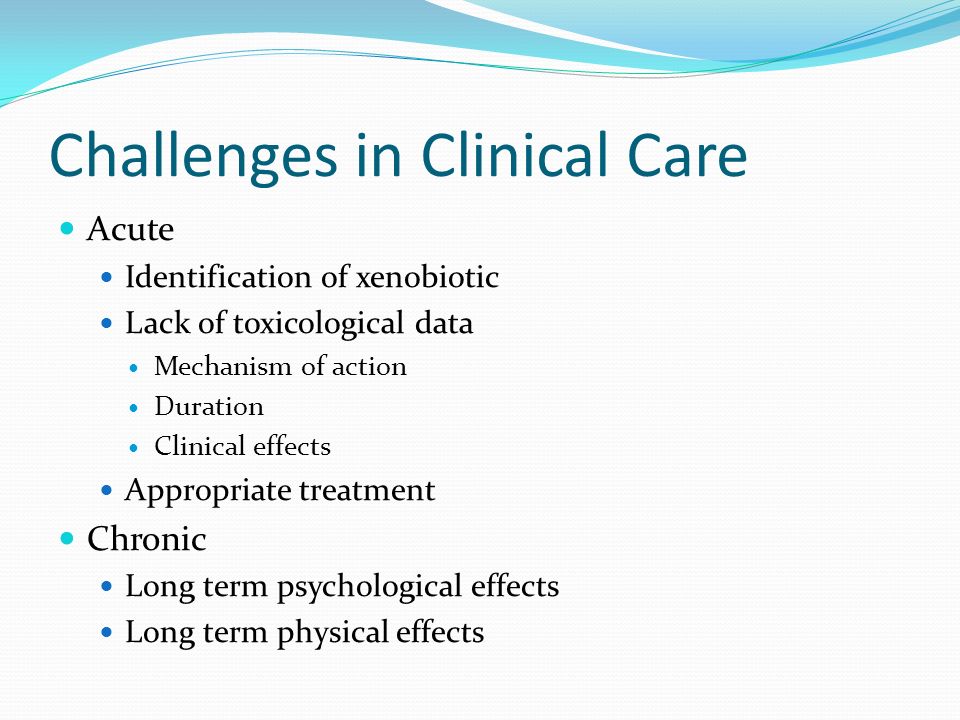 Challenges in Clinical Care

- Acute
  - Identification of xenobiotic
  - Lack of toxicological data
    - Mechanism of action
    - Duration
    - Clinical effects
  - Appropriate treatment
- Chronic
  - Long term psychological effects
  - Long term physical effects